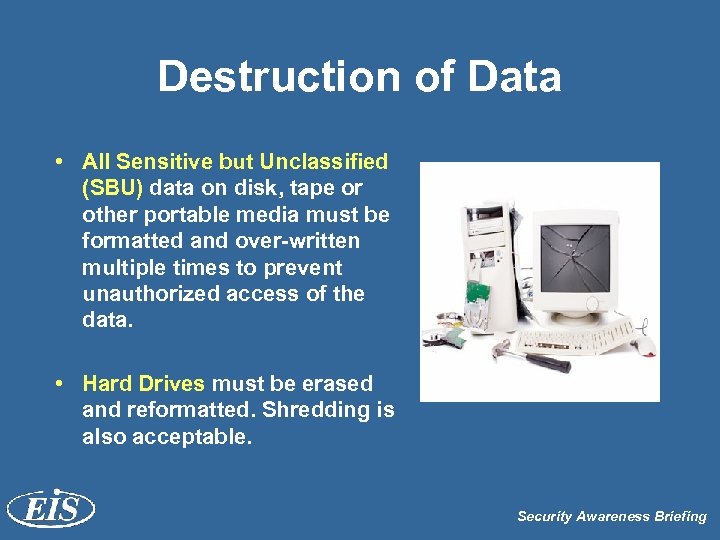 Destruction of Data

• All Sensitive but Unclassified (SBU) data on disk, tape or other portable media must be formatted and over-written multiple times to prevent unauthorized access of the data.

• Hard Drives must be erased and reformatted. Shredding is also acceptable.

EIS

Security Awareness Briefing